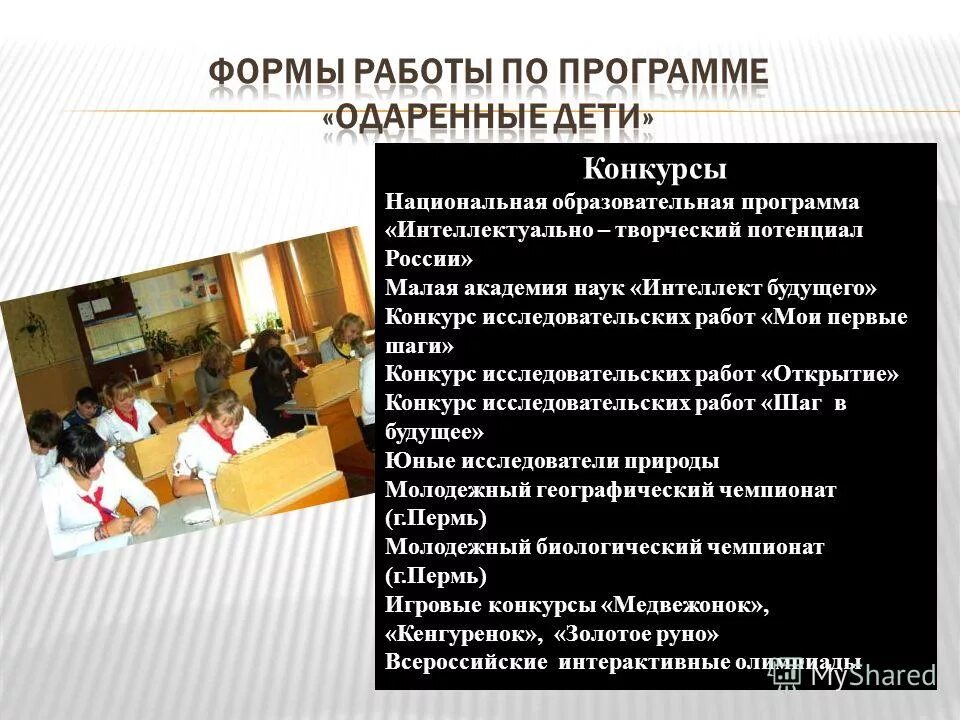 ФОРМЫ РАБОТЫ ПО ПРОГРАММЕ «ОДАРЕННЫЕ ДЕТИ»

Конкурсы

Национальная образовательная программа «Интеллектуально – творческий потенциал России»
Малая академия наук «Интеллект будущего»
Конкурс исследовательских работ «Мои первые шаги»
Конкурс исследовательских работ «Открытие»
Конкурс исследовательских работ «Шаг в будущее»
Юные исследователи природы
Молодежный географический чемпионат (г.Пермь)
Молодежный биологический чемпионат (г.Пермь)
Игровые конкурсы «Медвежонок», «Кенгуренок», «Золотое руно»
Всероссийские интерактивные олимпиады

MyShared